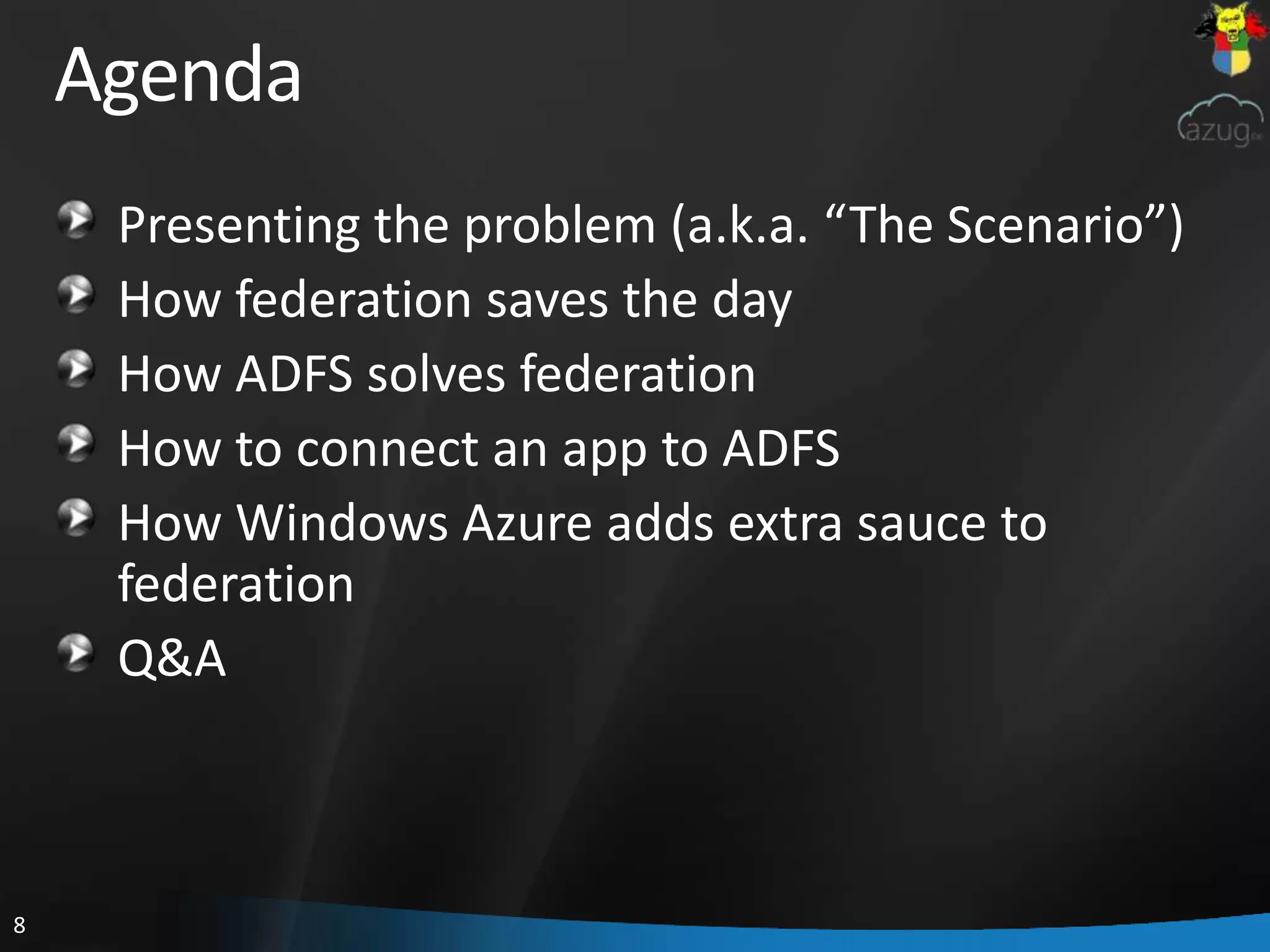 Agenda

azug

Presenting the problem (a.k.a. “The Scenario”)

How federation saves the day

How ADFS solves federation

How to connect an app to ADFS

How Windows Azure adds extra sauce to federation

Q&A

8